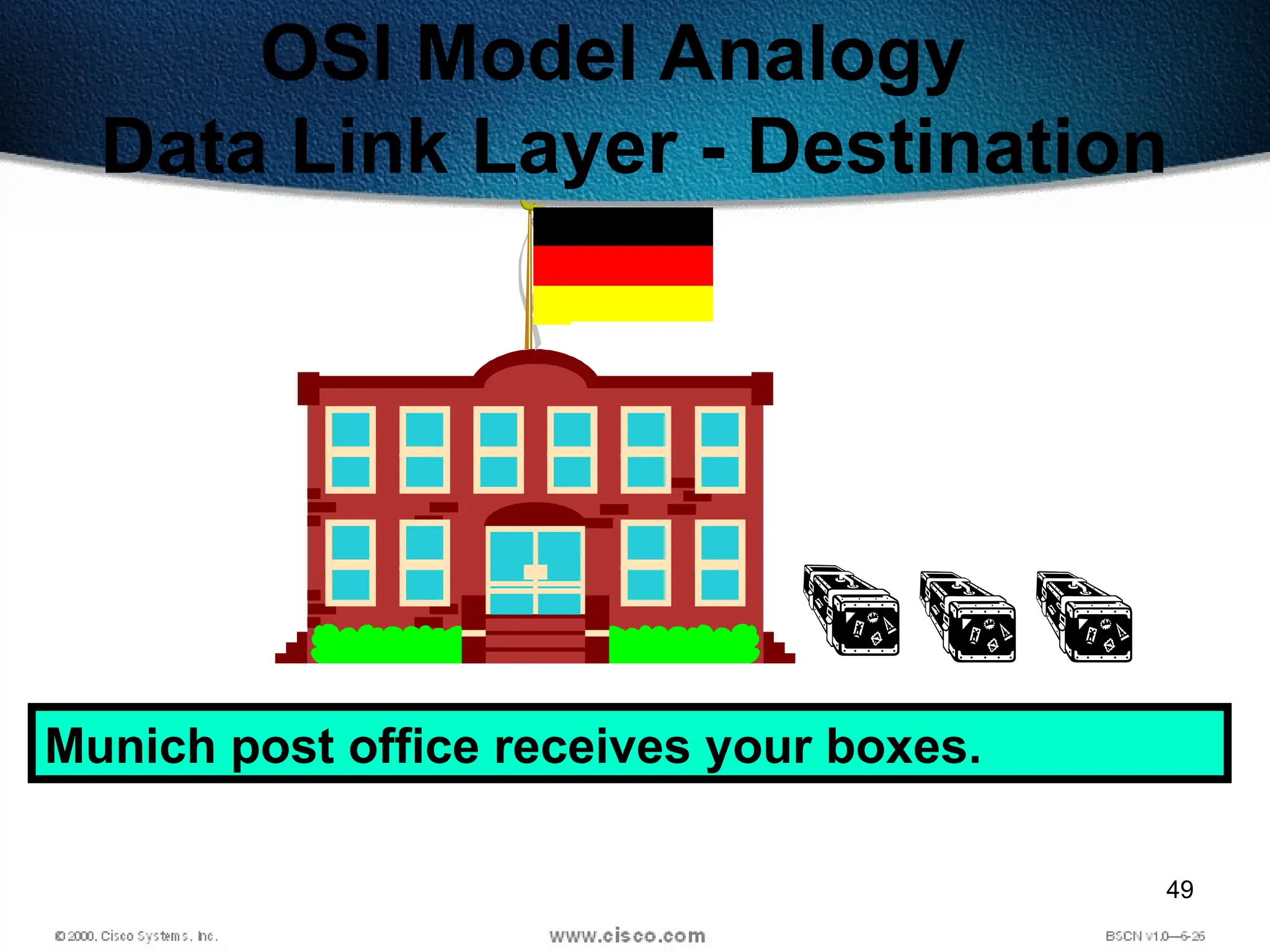 OSI Model Analogy
Data Link Layer - Destination

Munich post office receives your boxes.

49

© 2000, Cisco Systems, Inc.

www.cisco.com

BSCN v1.0—6-26